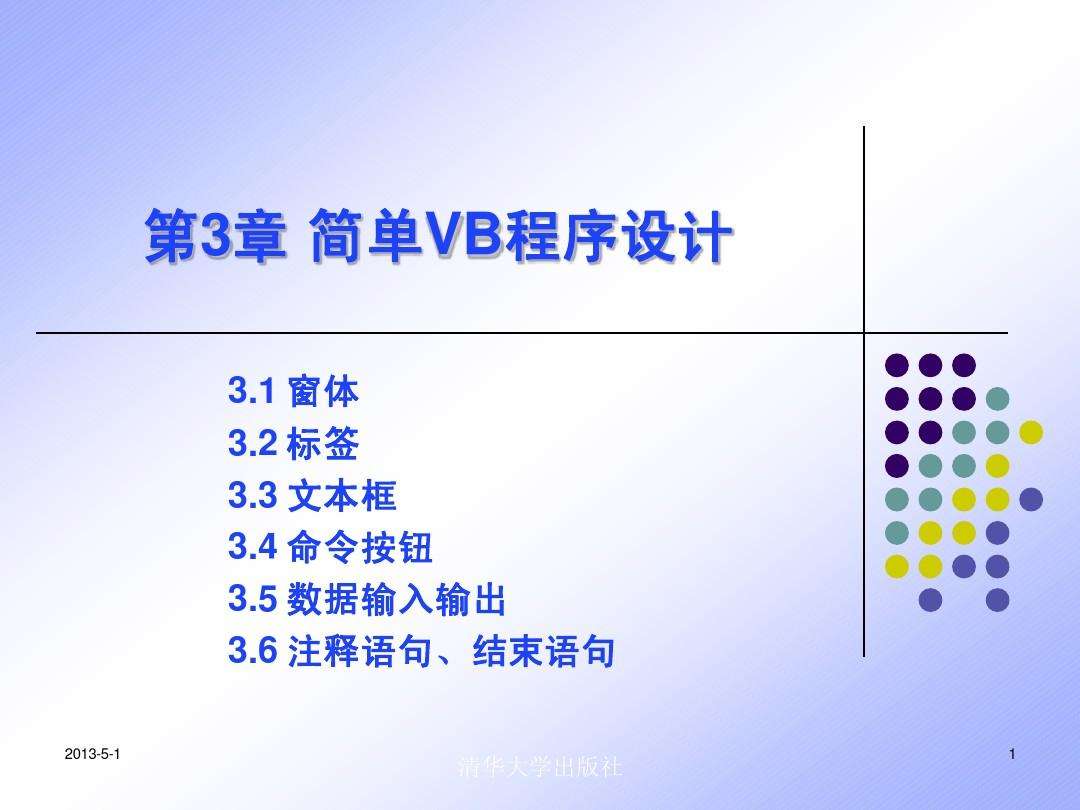 第3章 简单VB程序设计

3.1 窗体
3.2 标签
3.3 文本框
3.4 命令按钮
3.5 数据输入输出
3.6 注释语句、结束语句

2013-5-1

清华大学出版社

1